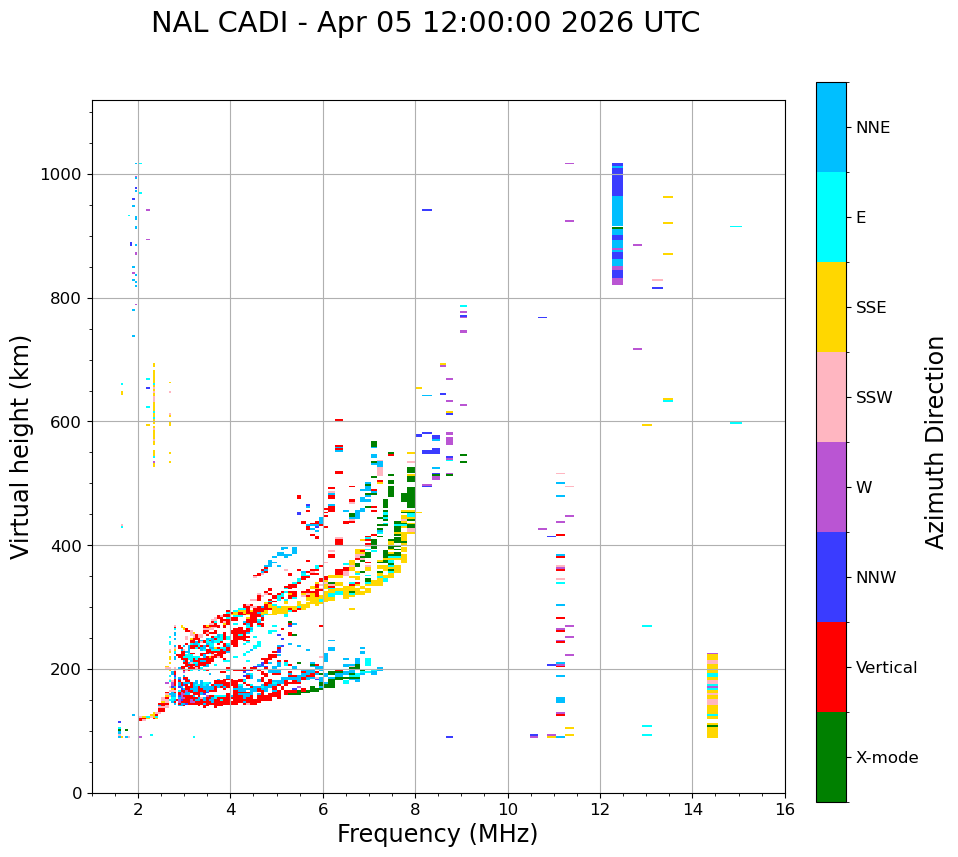 NAL CADI - Apr 05 12:00:00 2026 UTC

Virtual height (km)

1000
800
600
400
200
0

2
4
6
8
10
12
14
16

Frequency (MHz)

NNE
E
SSE
SSW
W
NNW
Vertical
X-mode

Azimuth Direction